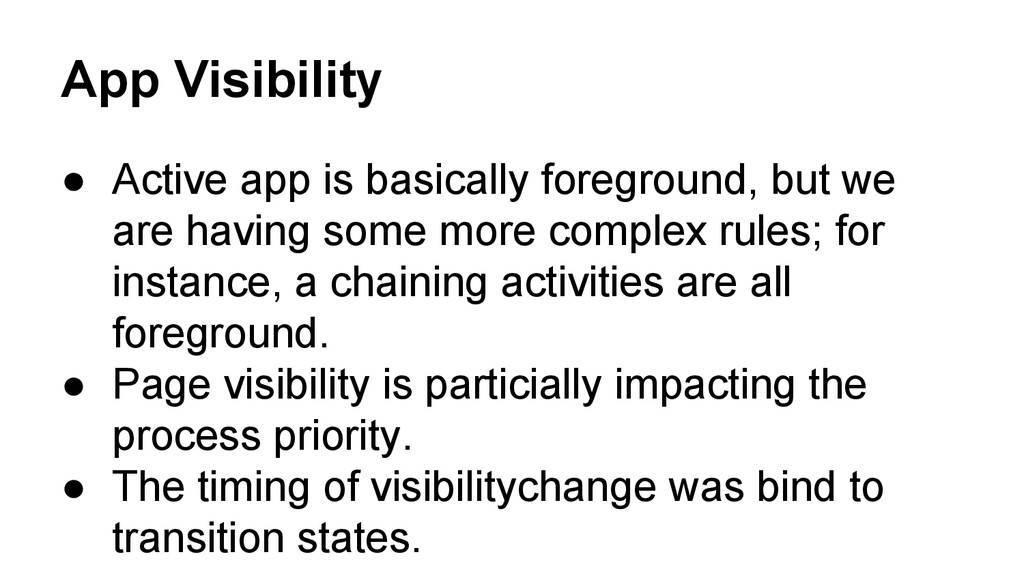 App Visibility

● Active app is basically foreground, but we are having some more complex rules; for instance, a chaining activities are all foreground.
● Page visibility is particially impacting the process priority.
● The timing of visibilitychange was bind to transition states.